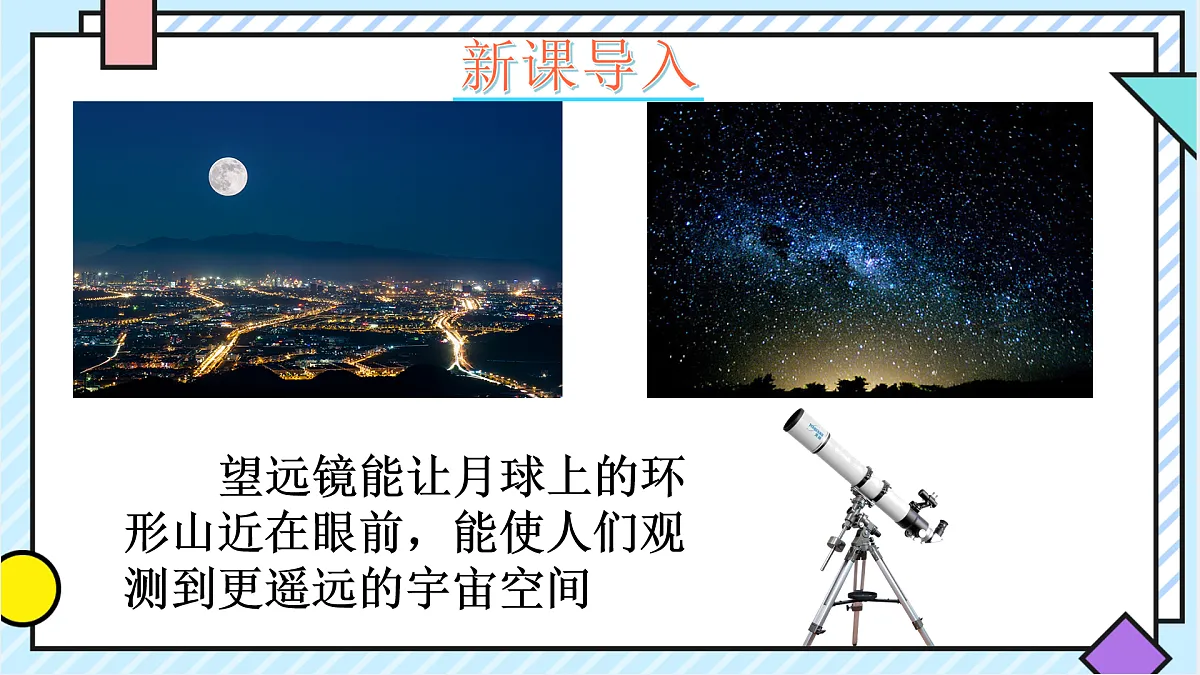 新课导入

望远镜能让月球上的环形山近在眼前，能使人们观测到更遥远的宇宙空间